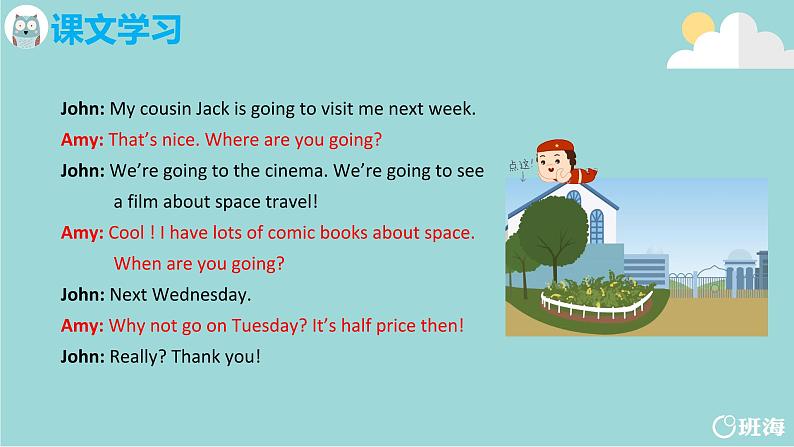 课文学习

John: My cousin Jack is going to visit me next week.

Amy: That's nice. Where are you going?

John: We're going to the cinema. We're going to see a film about space travel!

Amy: Cool ! I have lots of comic books about space. When are you going?

John: Next Wednesday.

Amy: Why not go on Tuesday? It's half price then!

John: Really? Thank you!

点这!

班海